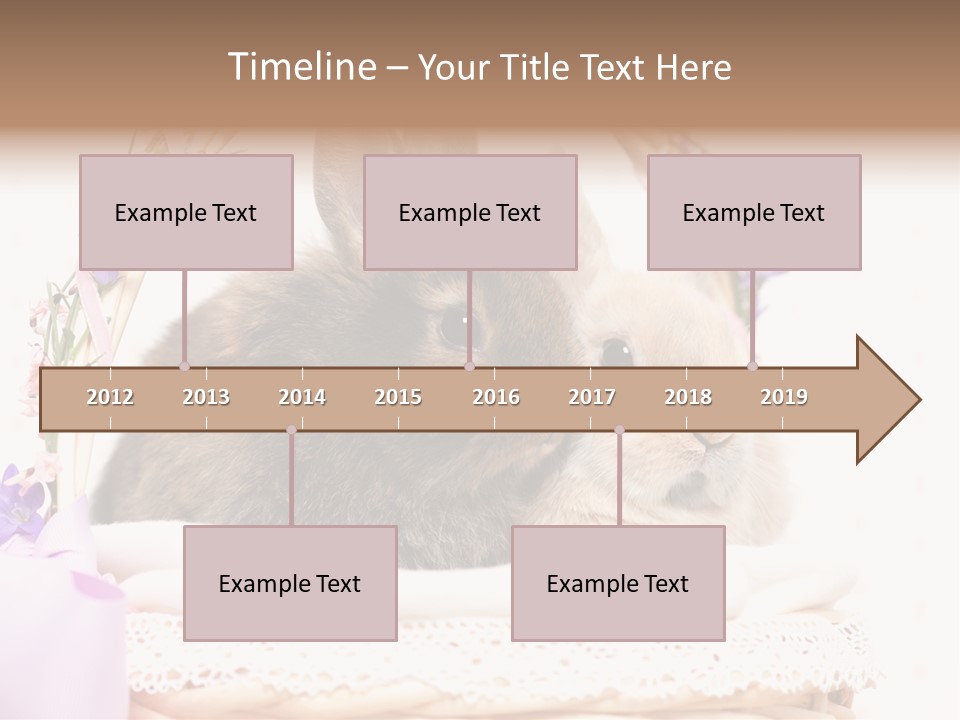 Timeline – Your Title Text Here

Example Text

Example Text

Example Text

2012 2013 2014 2015 2016 2017 2018 2019

Example Text

Example Text